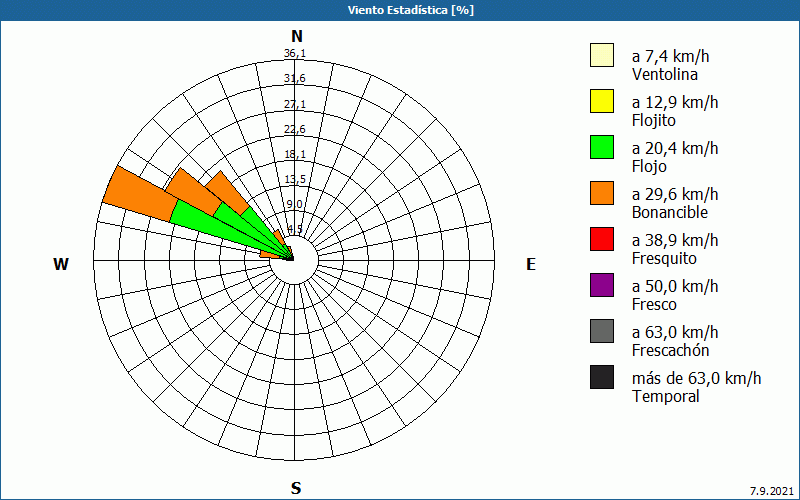 Viento Estadística [%]

N
36,1
31,6
27,1
22,6
18,1
13,5
9,0
4,5

W

E

S

a 7,4 km/h
Ventolina

a 12,9 km/h
Flojito

a 20,4 km/h
Flojo

a 29,6 km/h
Bonancible

a 38,9 km/h
Fresquito

a 50,0 km/h
Fresco

a 63,0 km/h
Frescachón

más de 63,0 km/h
Temporal

7.9.2021